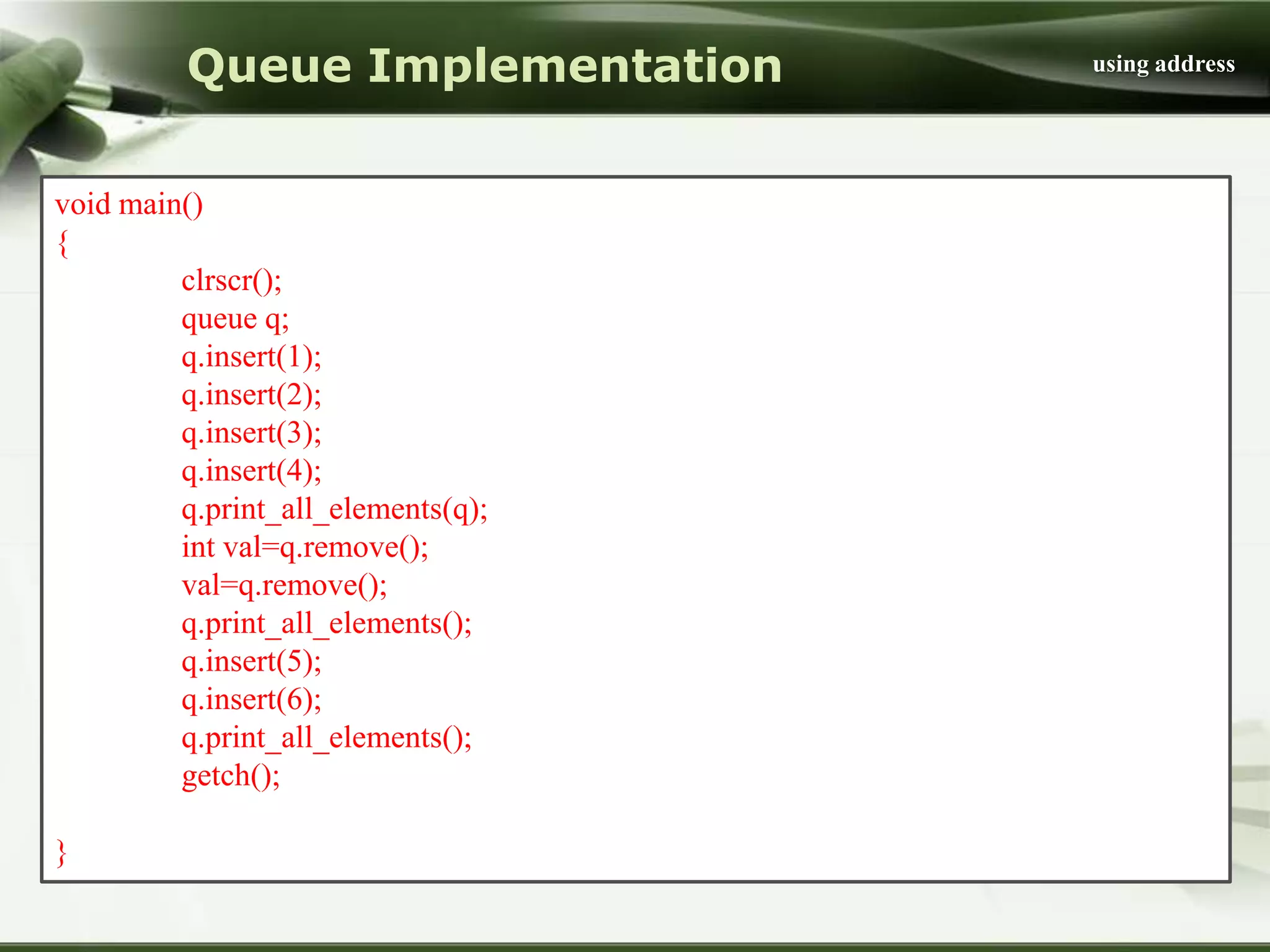 Queue Implementation

using address

void main()
{
clrscr();
queue q;
q.insert(1);
q.insert(2);
q.insert(3);
q.insert(4);
q.print_all_elements(q);
int val=q.remove();
val=q.remove();
q.print_all_elements();
q.insert(5);
q.insert(6);
q.print_all_elements();
getch();

}